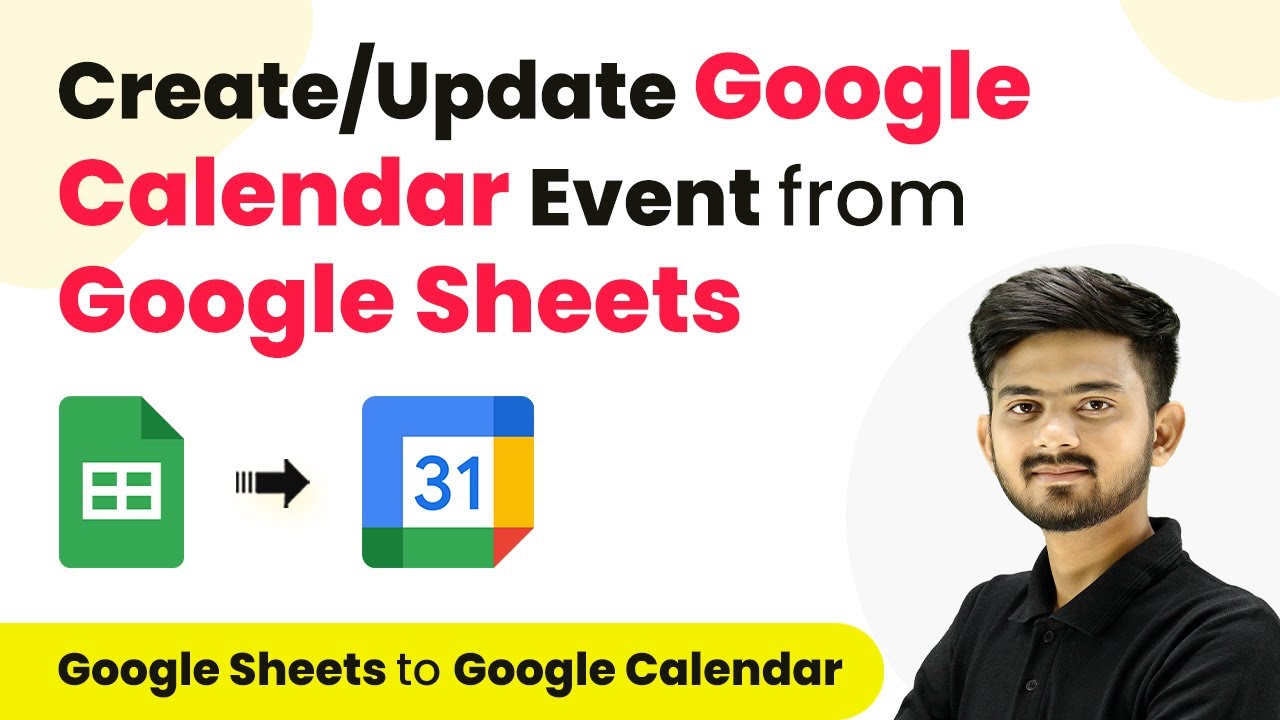 Create/Update Google Calendar Event from Google Sheets

31

Google Sheets to Google Calendar